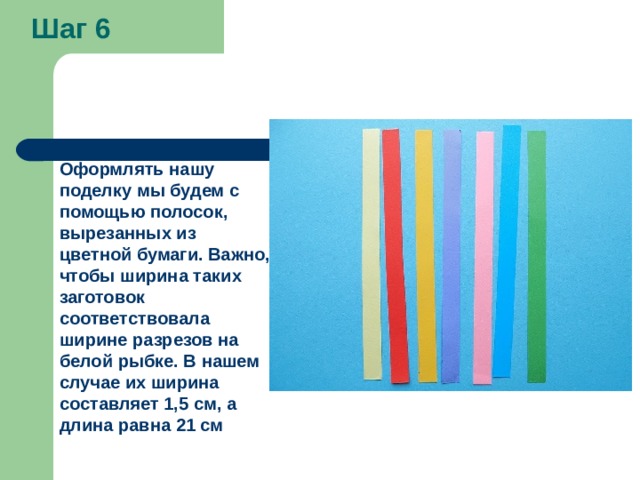 Шаг 6

Оформлять нашу поделку мы будем с помощью полосок, вырезанных из цветной бумаги. Важно, чтобы ширина таких заготовок соответствовала ширине разрезов на белой рыбке. В нашем случае их ширина составляет 1,5 см, а длина равна 21 см